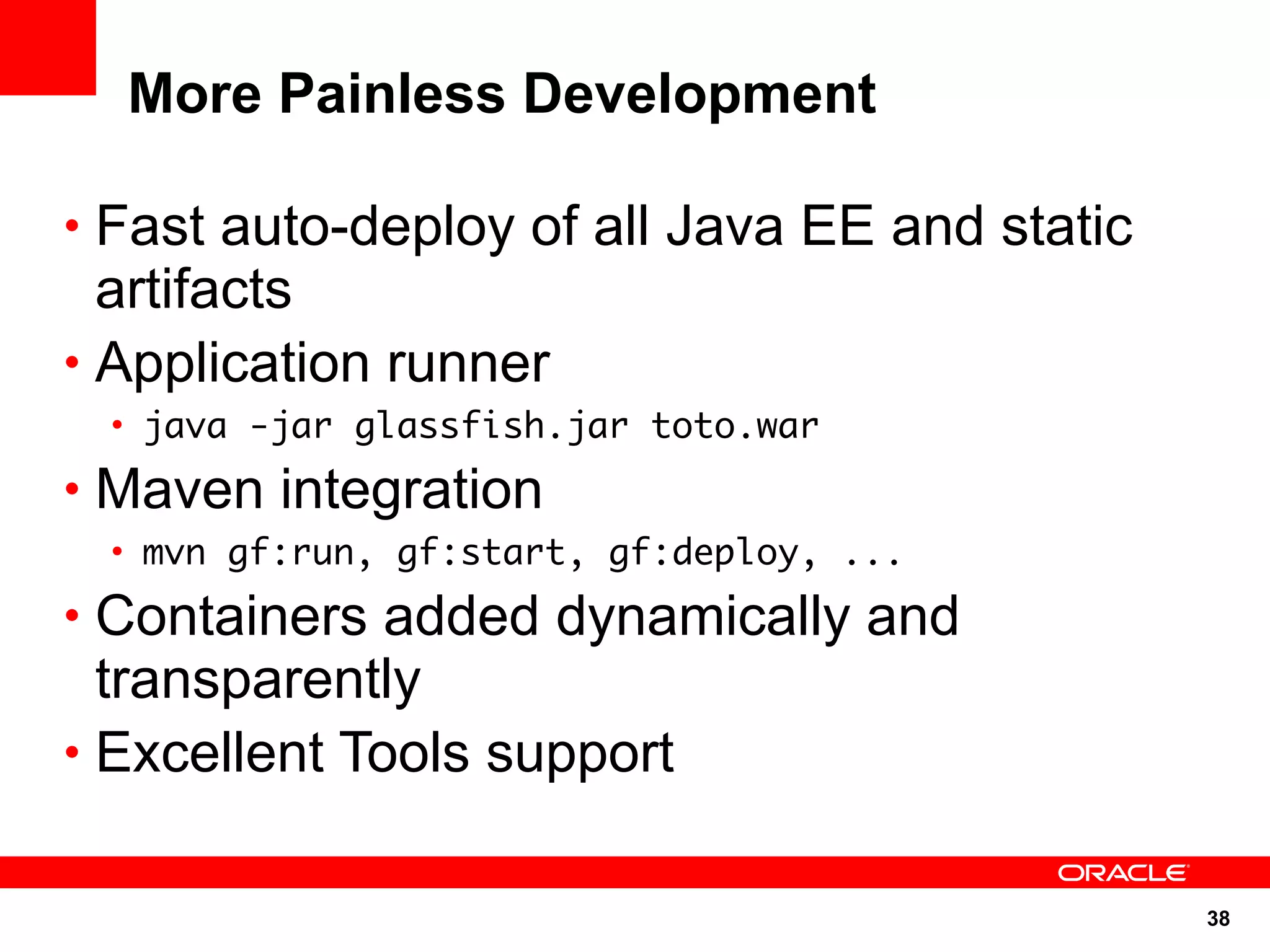 More Painless Development

• Fast auto-deploy of all Java EE and static artifacts
• Application runner
  • java -jar glassfish.jar toto.war
• Maven integration
  • mvn gf:run, gf:start, gf:deploy, ...
• Containers added dynamically and transparently
• Excellent Tools support

ORACLE

38